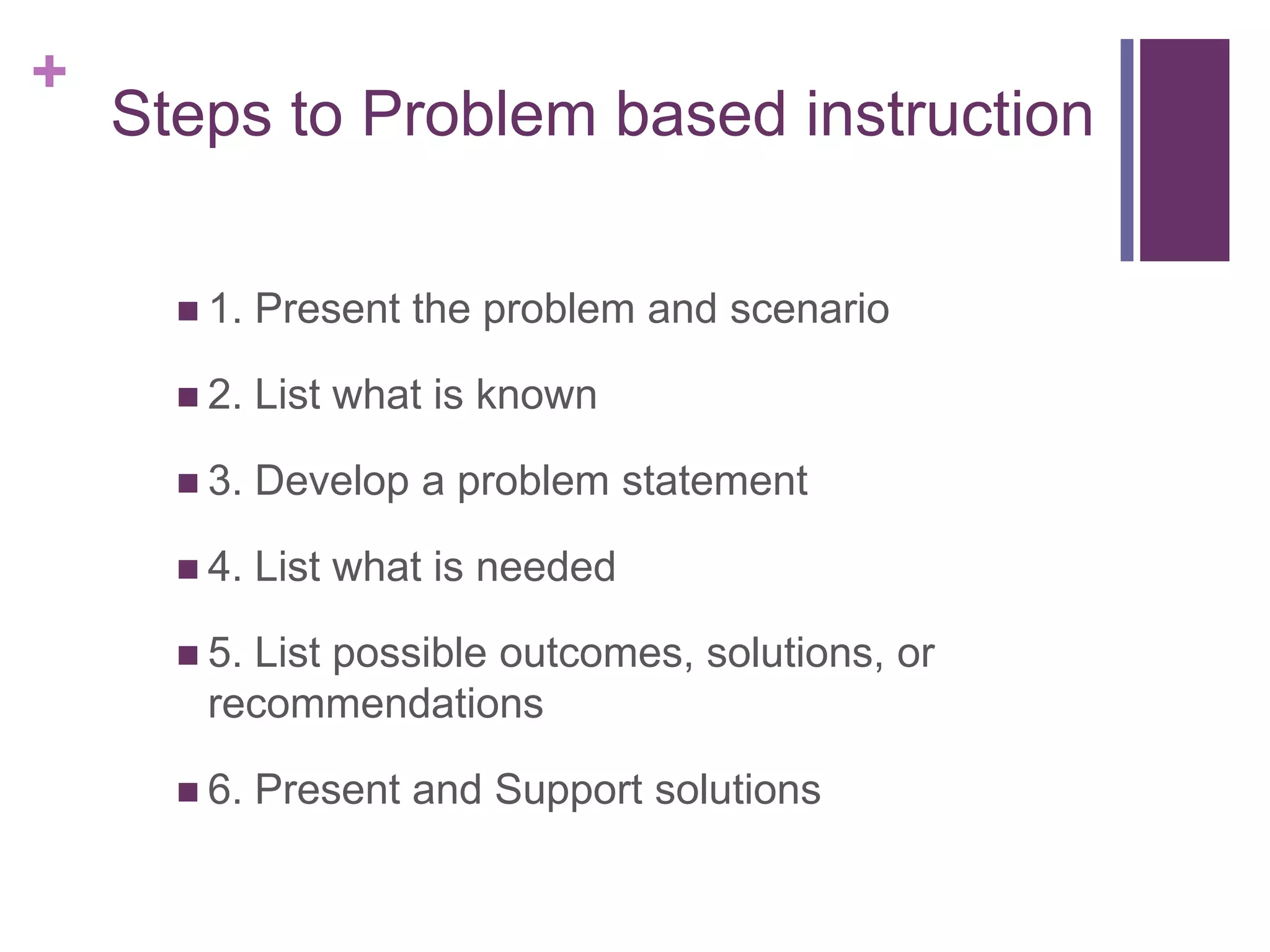 +

Steps to Problem based instruction

■ 1. Present the problem and scenario

■ 2. List what is known

■ 3. Develop a problem statement

■ 4. List what is needed

■ 5. List possible outcomes, solutions, or recommendations

■ 6. Present and Support solutions